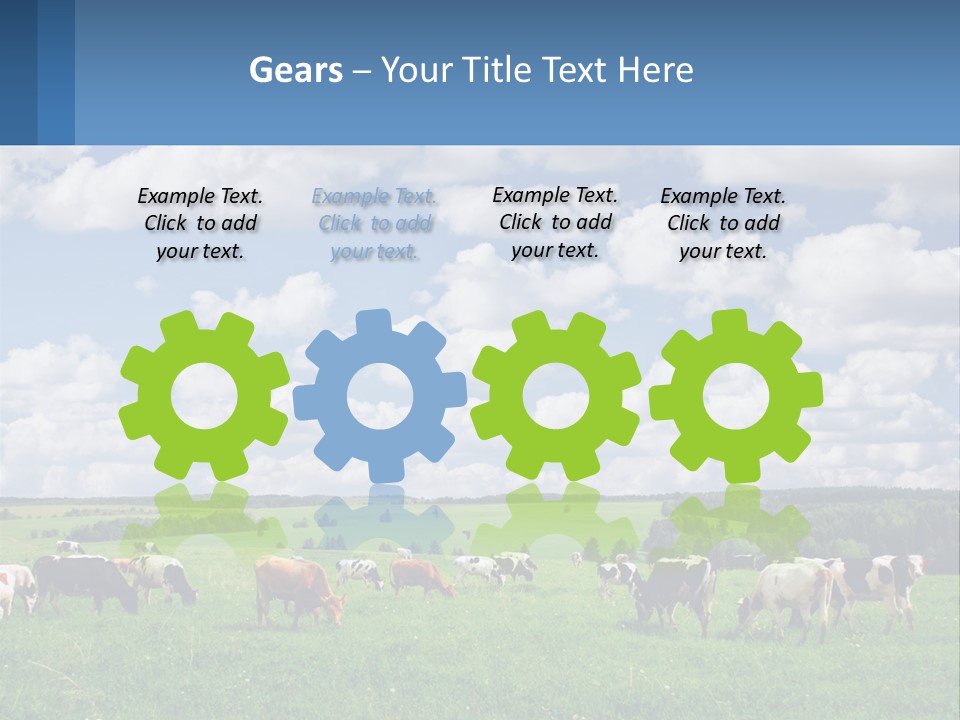 Gears – Your Title Text Here

Example Text. Click to add your text.

Example Text. Click to add your text.

Example Text. Click to add your text.

Example Text. Click to add your text.